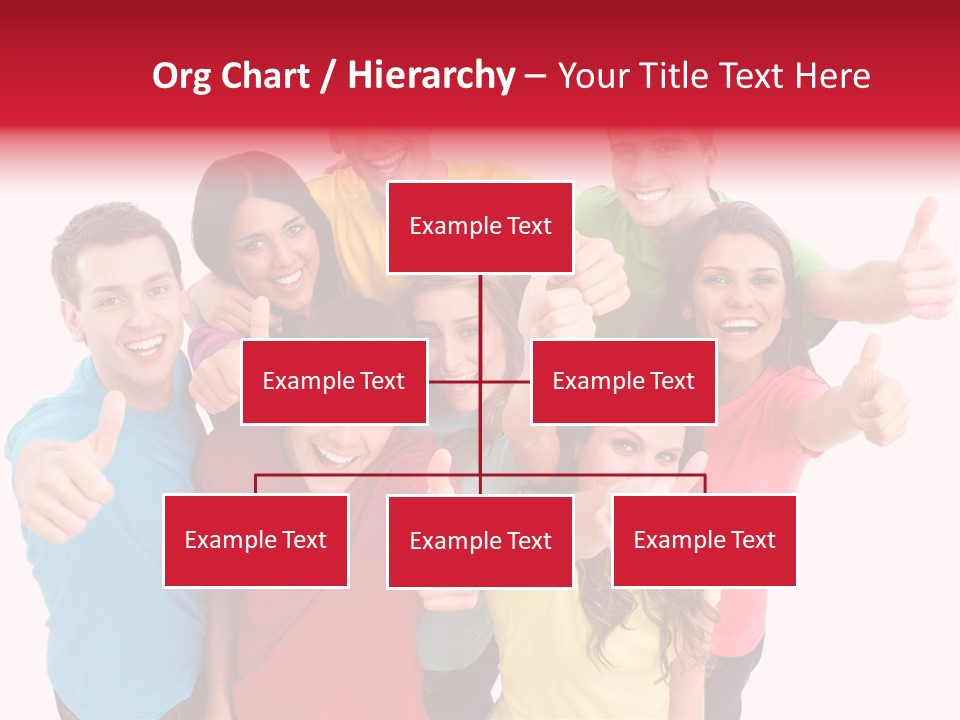 Org Chart / Hierarchy – Your Title Text Here

Example Text

Example Text

Example Text

Example Text

Example Text

Example Text